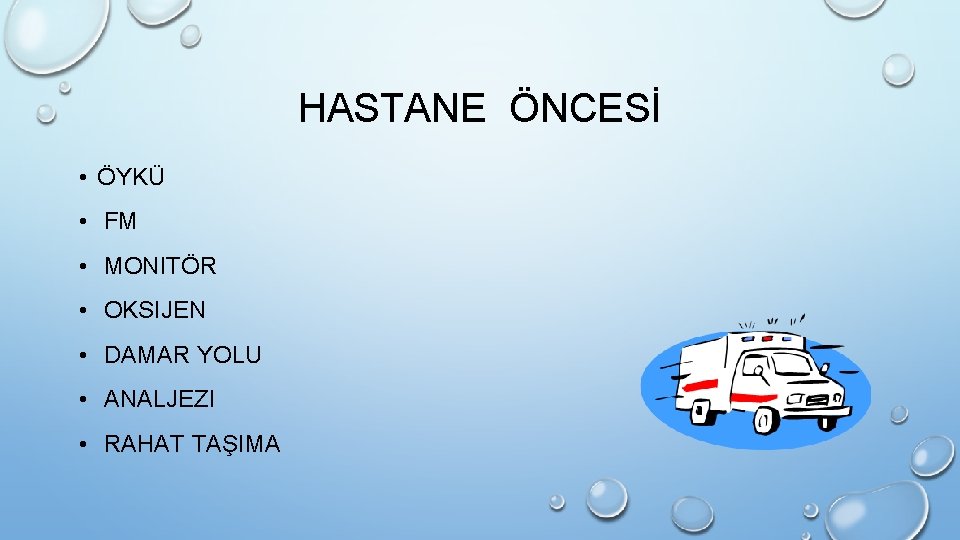 HASTANE ÖNCESİ

• ÖYKÜ
• FM
• MONITÖR
• OKSIJEN
• DAMAR YOLU
• ANALJEZI
• RAHAT TAŞIMA